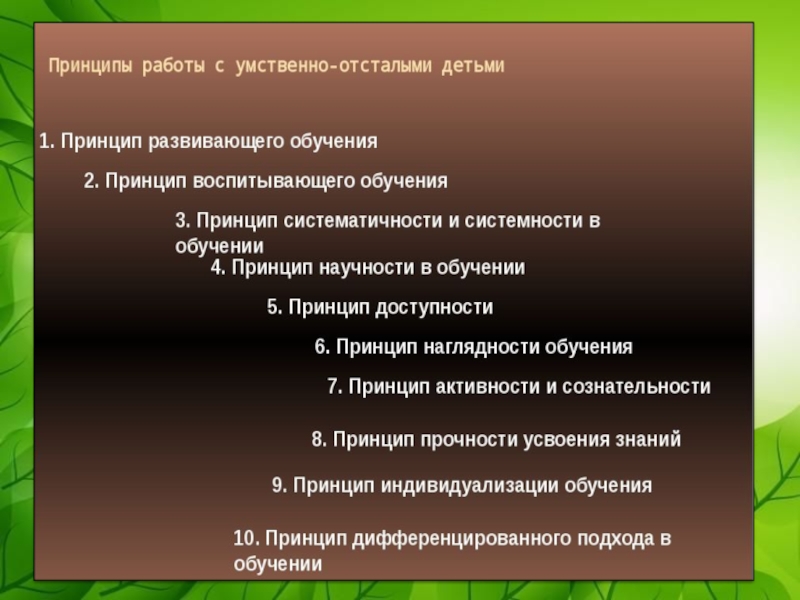 Принципы работы с умственно-отсталыми детьми

1. Принцип развивающего обучения

2. Принцип воспитывающего обучения

3. Принцип систематичности и системности в обучении

4. Принцип научности в обучении

5. Принцип доступности

6. Принцип наглядности обучения

7. Принцип активности и сознательности

8. Принцип прочности усвоения знаний

9. Принцип индивидуализации обучения

10. Принцип дифференцированного подхода в обучении